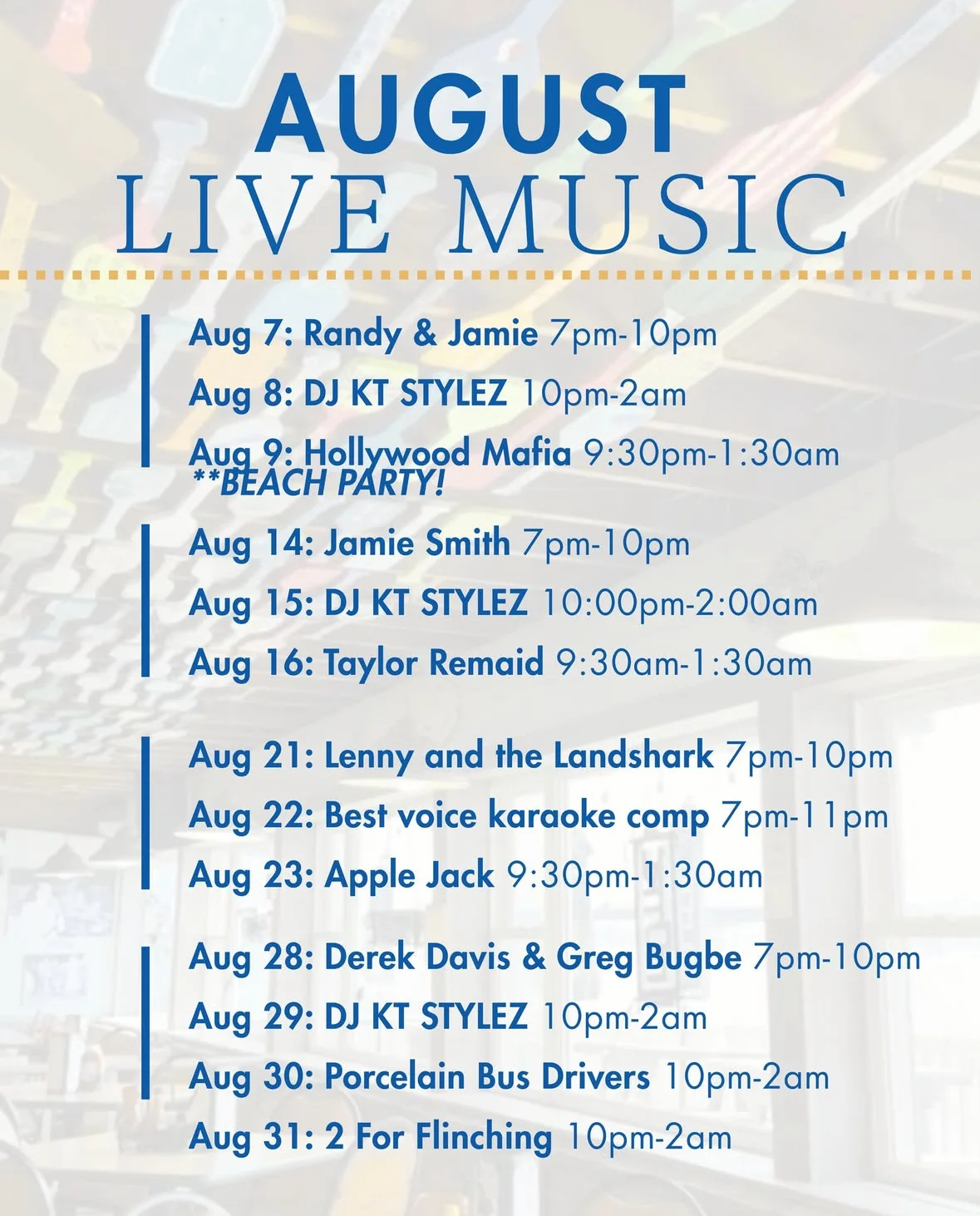 AUGUST
LIVE MUSIC

Aug 7: Randy & Jamie 7pm-10pm
Aug 8: DJ KT STYLEZ 10pm-2am
Aug 9: Hollywood Mafia 9:30pm-1:30am
**BEACH PARTY!

Aug 14: Jamie Smith 7pm-10pm
Aug 15: DJ KT STYLEZ 10:00pm-2:00am
Aug 16: Taylor Remaid 9:30am-1:30am

Aug 21: Lenny and the Landshark 7pm-10pm
Aug 22: Best voice karaoke comp 7pm-11pm
Aug 23: Apple Jack 9:30pm-1:30am

Aug 28: Derek Davis & Greg Bugbe 7pm-10pm
Aug 29: DJ KT STYLEZ 10pm-2am
Aug 30: Porcelain Bus Drivers 10pm-2am
Aug 31: 2 For Flinching 10pm-2am